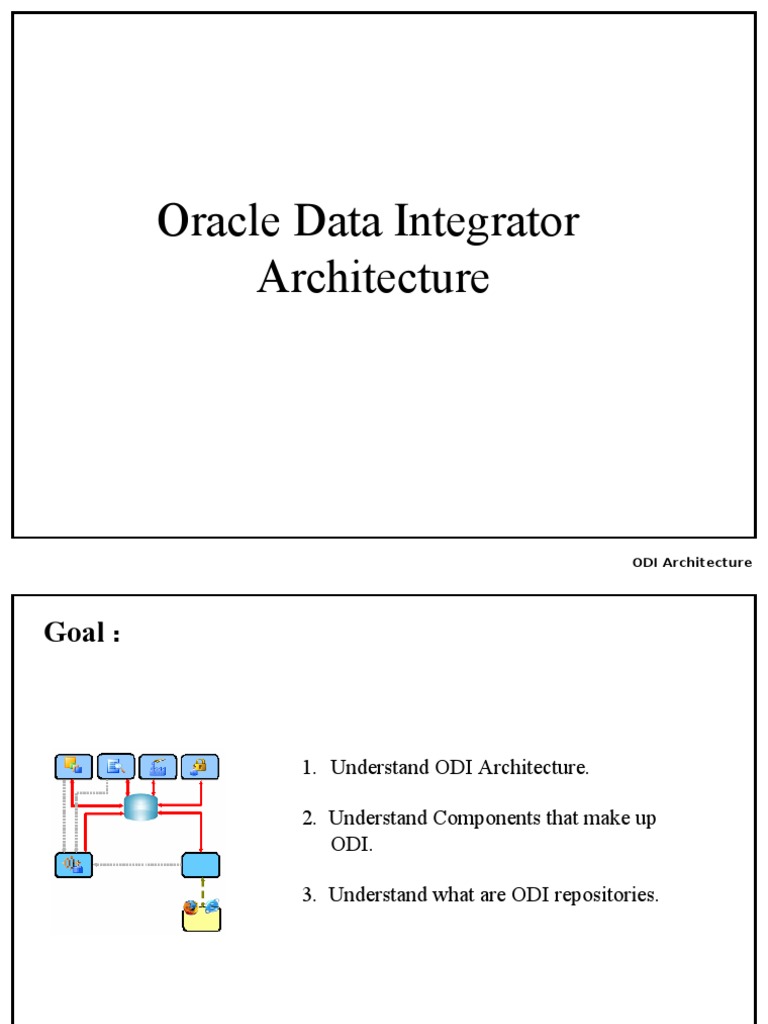 Oracle Data Integrator Architecture

ODI Architecture

Goal :

1. Understand ODI Architecture.

2. Understand Components that make up ODI.

3. Understand what are ODI repositories.